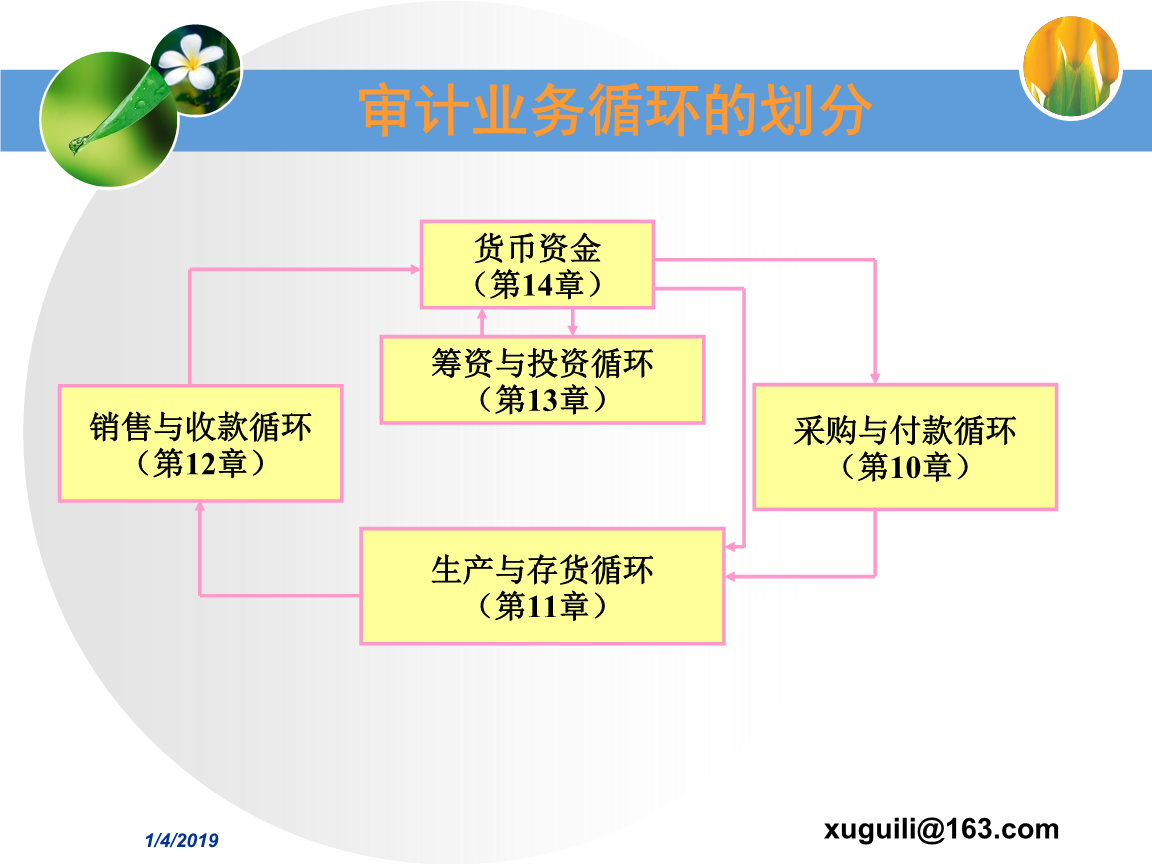 审计业务循环的划分

货币资金
（第14章）

筹资与投资循环
（第13章）

销售与收款循环
（第12章）

采购与付款循环
（第10章）

生产与存货循环
（第11章）

1/4/2019

xuguili@163.com